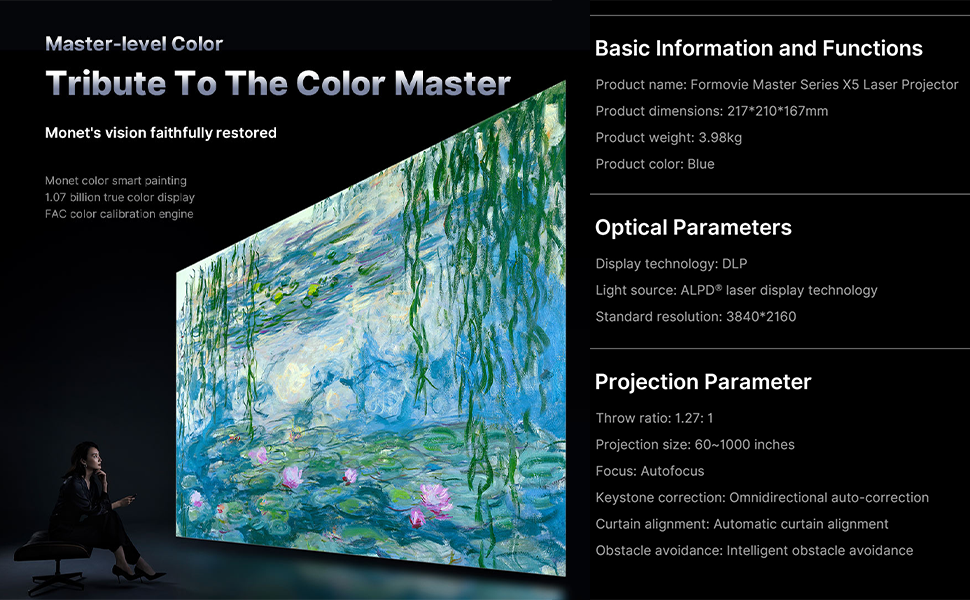 Master-level Color

Tribute To The Color Master

Monet's vision faithfully restored

Monet color smart painting
1.07 billion true color display
FAC color calibration engine

Basic Information and Functions

Product name: Formovie Master Series X5 Laser Projector

Product dimensions: 217*210*167mm

Product weight: 3.98kg

Product color: Blue

Optical Parameters

Display technology: DLP

Light source: ALPD® laser display technology

Standard resolution: 3840*2160

Projection Parameter

Throw ratio: 1.27: 1

Projection size: 60~1000 inches

Focus: Autofocus

Keystone correction: Omnidirectional auto-correction

Curtain alignment: Automatic curtain alignment

Obstacle avoidance: Intelligent obstacle avoidance